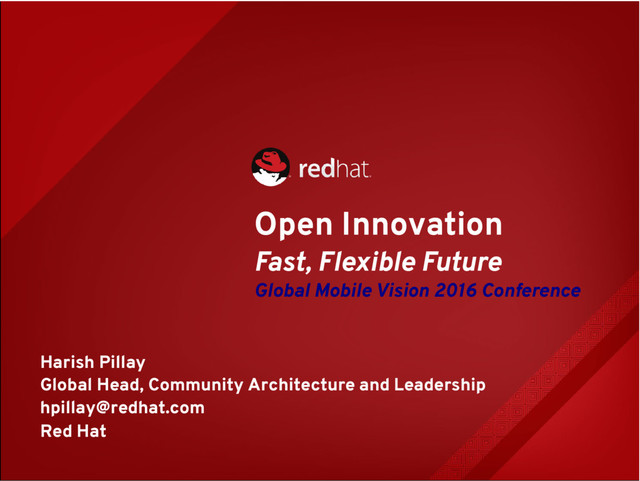 redhat.

Open Innovation

Fast, Flexible Future

Global Mobile Vision 2016 Conference

Harish Pillay
Global Head, Community Architecture and Leadership
hpillay@redhat.com
Red Hat